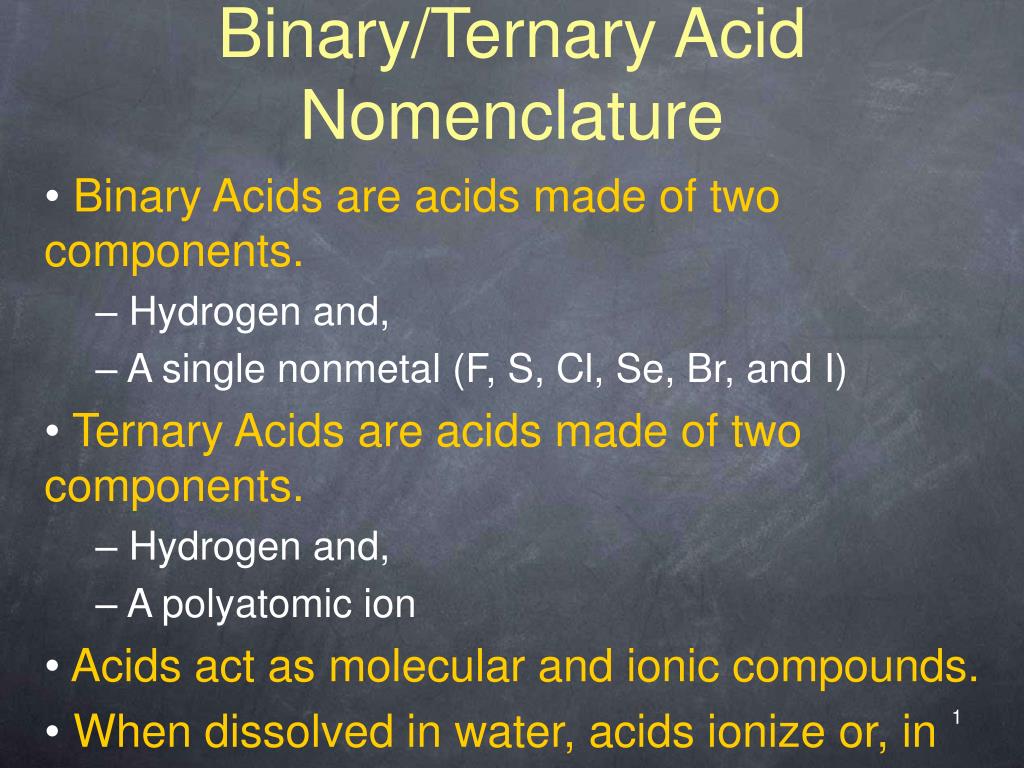 Binary/Ternary Acid Nomenclature

• Binary Acids are acids made of two components.

– Hydrogen and,

– A single nonmetal (F, S, Cl, Se, Br, and I)

• Ternary Acids are acids made of two components.

– Hydrogen and,

– A polyatomic ion

• Acids act as molecular and ionic compounds.

• When dissolved in water, acids ionize or, in

1